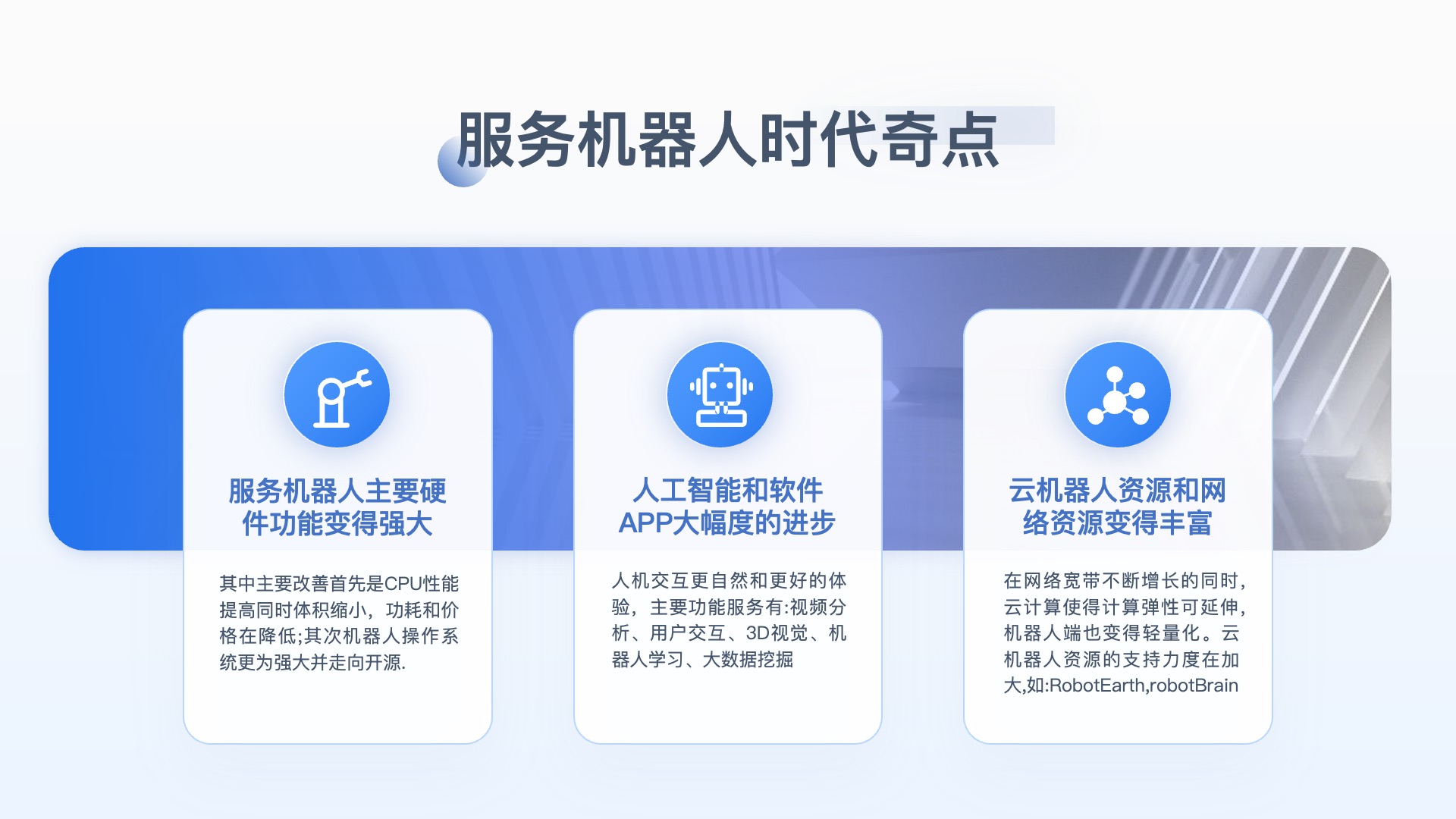 服务机器人时代奇点

服务机器人主要硬件功能变得强大

其中主要改善首先是CPU性能提高同时体积缩小，功耗和价格在降低;其次机器人操作系统更为强大并走向开源.

人工智能和软件APP大幅度的进步

人机交互更自然和更好的体验，主要功能服务有:视频分析、用户交互、3D视觉、机器人学习、大数据挖掘

云机器人资源和网络资源变得丰富

在网络宽带不断增长的同时，云计算使得计算弹性可延伸，机器人端也变得轻量化。云机器人资源的支持力度在加大,如:RobotEarth,robotBrain